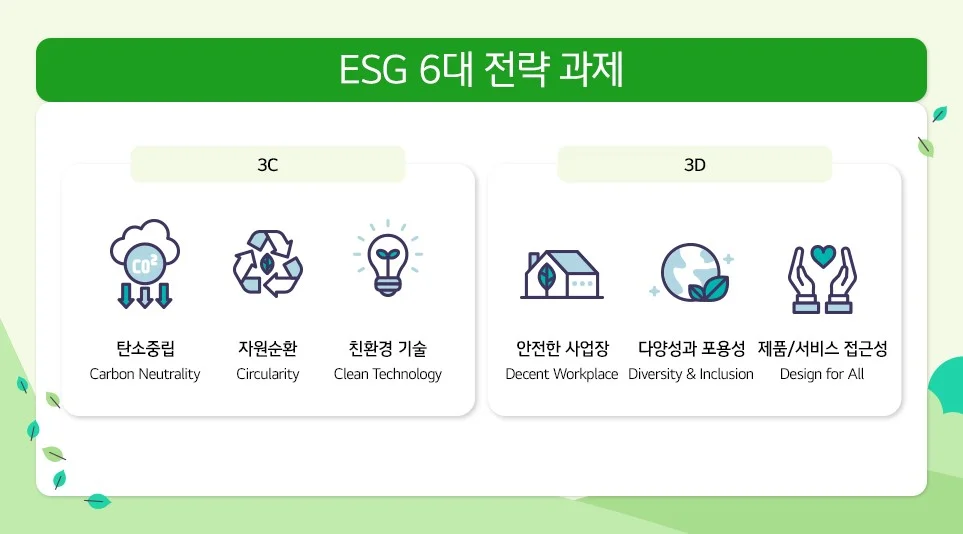 ESG 6대 전략 과제

3C

$CO^2$

탄소중립
Carbon Neutrality

자원순환
Circularity

친환경 기술
Clean Technology

3D

안전한 사업장
Decent Workplace

다양성과 포용성
Diversity & Inclusion

제품/서비스 접근성
Design for All